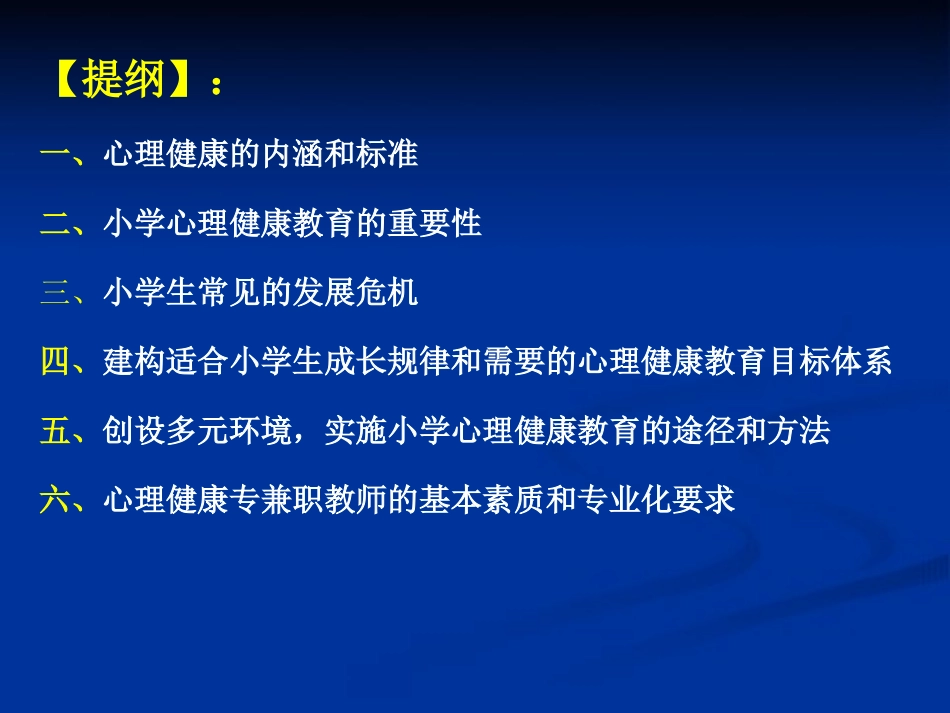 【提纲】：

一、心理健康的内涵和标准

二、小学心理健康教育的重要性

三、小学生常见的发展危机

四、建构适合小学生成长规律和需要的心理健康教育目标体系

五、创设多元环境，实施小学心理健康教育的途径和方法

六、心理健康专兼职教师的基本素质和专业化要求